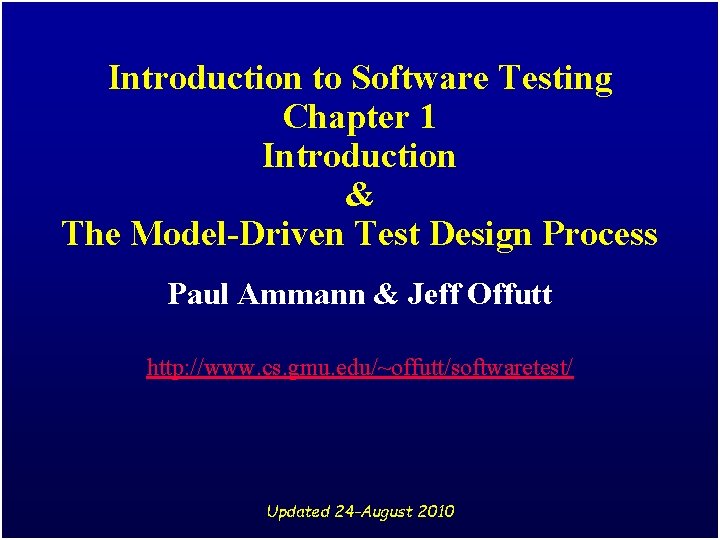 Introduction to Software Testing
Chapter 1
Introduction
&
The Model-Driven Test Design Process

Paul Ammann & Jeff Offutt

http://www.cs.gmu.edu/~offutt/softwaretest/

Updated 24-August 2010